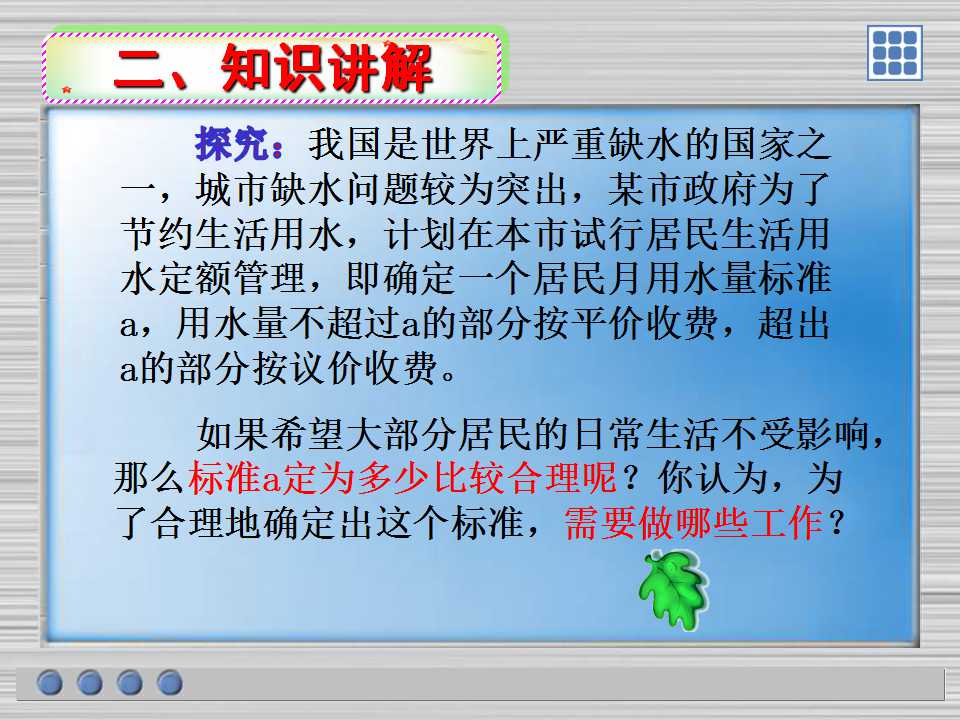 二、知识讲解

探究：我国是世界上严重缺水的国家之一，城市缺水问题较为突出，某市政府为了节约生活用水，计划在本市试行居民生活用水定额管理，即确定一个居民月用水量标准a，用水量不超过a的部分按平价收费，超出a的部分按议价收费。

如果希望大部分居民的日常生活不受影响，那么标准a定为多少比较合理呢？你认为，为了合理地确定出这个标准，需要做哪些工作？